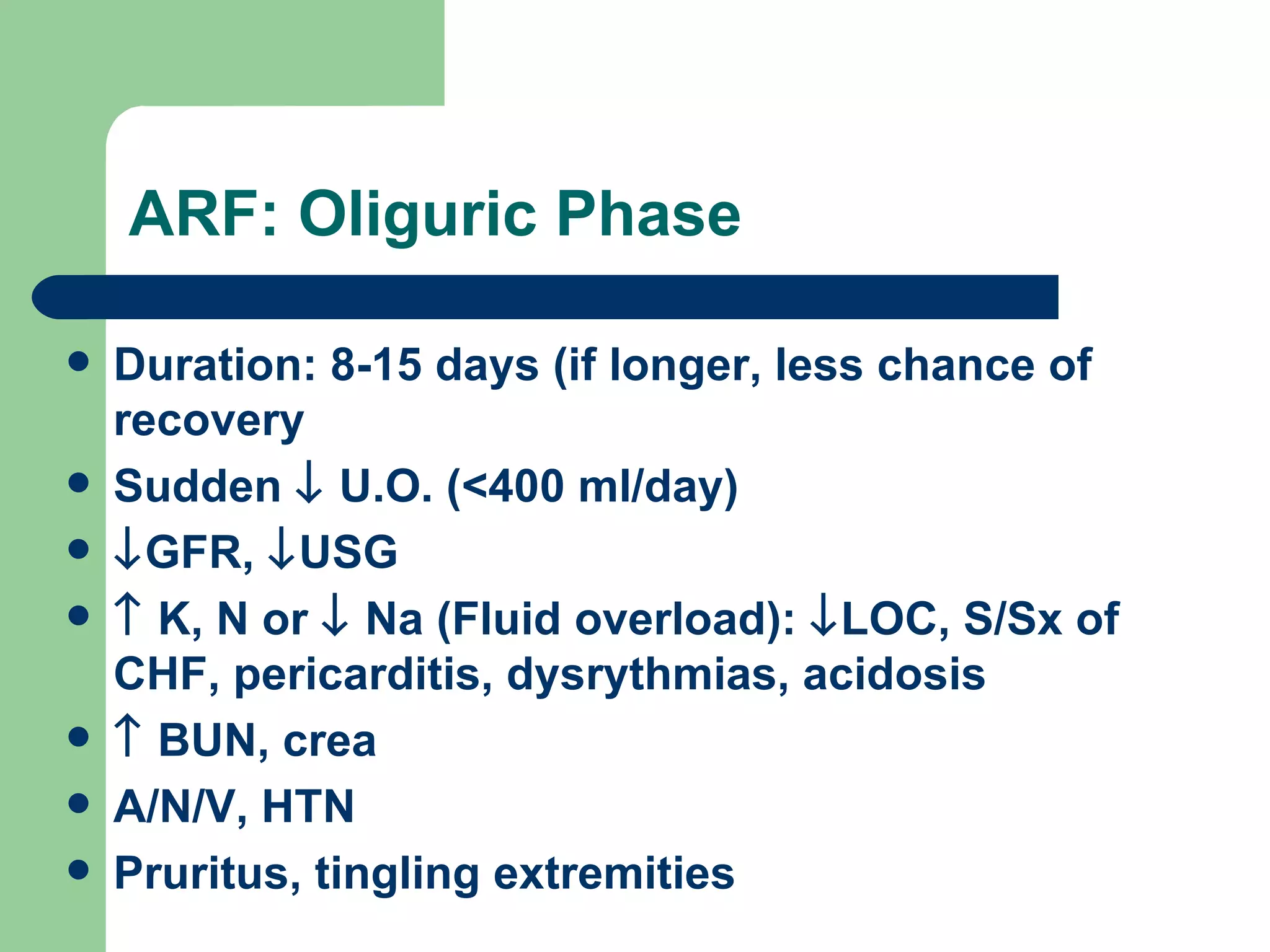 ARF: Oliguric Phase

- Duration: 8-15 days (if longer, less chance of recovery
- Sudden ↓ U.O. (<400 ml/day)
- ↓GFR, ↓USG
- ↑ K, N or ↓ Na (Fluid overload): ↓LOC, S/Sx of CHF, pericarditis, dysrythmias, acidosis
- ↑ BUN, crea
- A/N/V, HTN
- Pruritus, tingling extremities